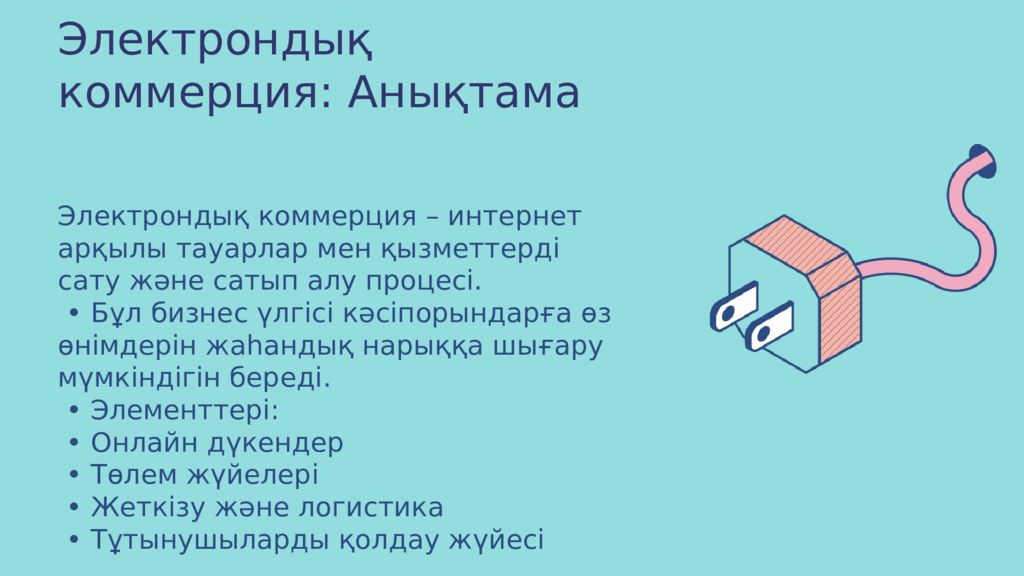 Электрондық коммерция: Анықтама

Электрондық коммерция – интернет арқылы тауарлар мен қызметтерді сату және сатып алу процесі.
• Бұл бизнес үлгісі кәсіпорындарға өз өнімдерін жаһандық нарыққа шығару мүмкіндігін береді.
• Элементтері:
• Онлайн дүкендер
• Төлем жүйелері
• Жеткізу және логистика
• Тұтынушыларды қолдау жүйесі